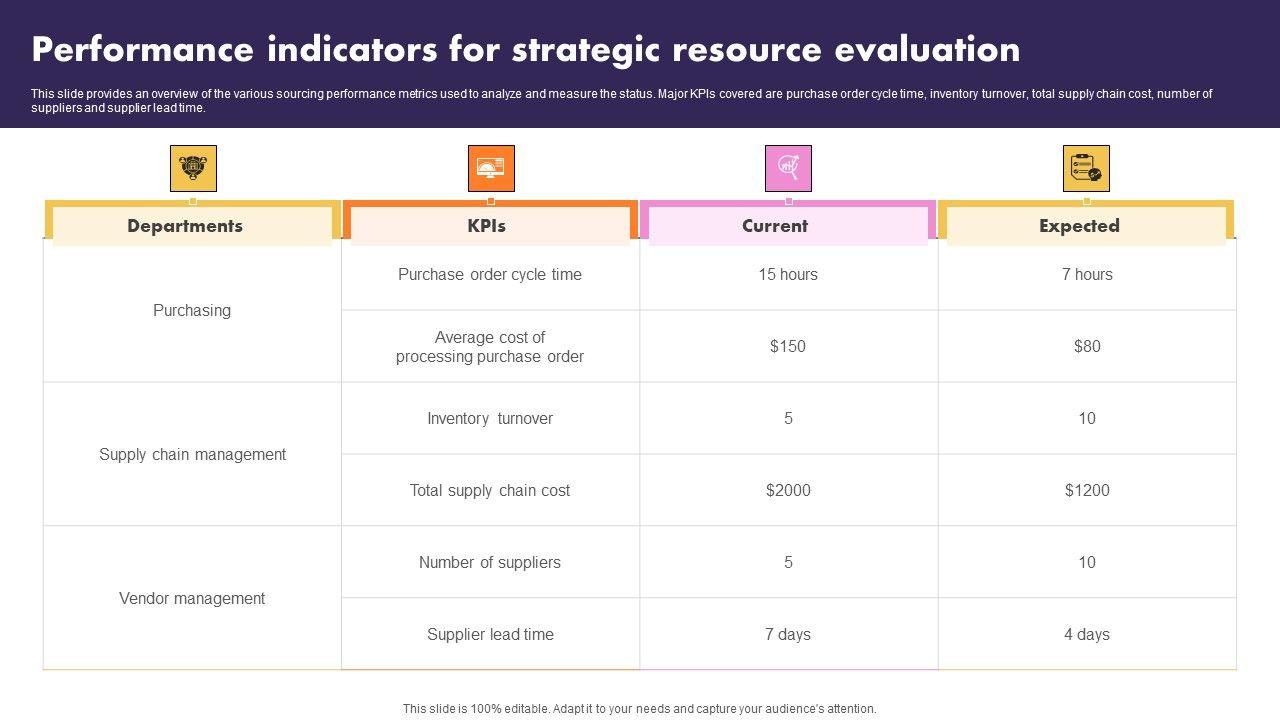 Performance indicators for strategic resource evaluation

This slide provides an overview of the various sourcing performance metrics used to analyze and measure the status. Major KPIs covered are purchase order cycle time, inventory turnover, total supply chain cost, number of suppliers and supplier lead time.

| Departments | KPIs | Current | Expected |
|---|---|---|---|
| Purchasing | Purchase order cycle time | 15 hours | 7 hours |
| | Average cost of processing purchase order | $150 | $80 |
| Supply chain management | Inventory turnover | 5 | 10 |
| | Total supply chain cost | $2000 | $1200 |
| Vendor management | Number of suppliers | 5 | 10 |
| | Supplier lead time | 7 days | 4 days |

This slide is 100% editable. Adapt it to your needs and capture your audience's attention.